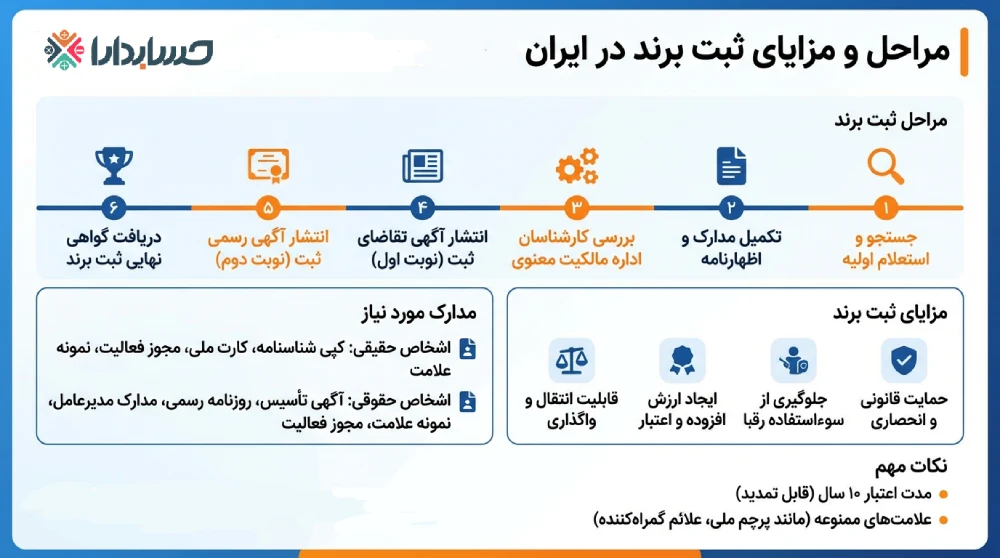 مراحل و مزایای ثبت برند در ایران

حسابدارا

مراحل ثبت برند

۱
جستجو و استعلام اولیه

۲
تکمیل مدارک و اظهارنامه

۳
بررسی کارشناسان اداره مالکیت معنوی

۴
انتشار آگهی تقاضای ثبت (نوبت اول)

۵
انتشار آگهی رسمی ثبت (نوبت دوم)

۶
دریافت گواهی نهایی ثبت برند

مزایای ثبت برند

حمایت قانونی و انحصاری

جلوگیری از سوءاستفاده رقبا

ایجاد ارزش افزوده و اعتبار

قابلیت انتقال و واگذاری

مدارک مورد نیاز

اشخاص حقیقی: کپی شناسنامه، کارت ملی، مجوز فعالیت، نمونه علامت

اشخاص حقوقی: آگهی تأسیس، روزنامه رسمی، مدارک مدیرعامل، نمونه علامت، مجوز فعالیت

نکات مهم

مدت اعتبار ۱۰ سال (قابل تمدید)

علامت‌های ممنوعه (مانند پرچم ملی، علائم گمراه‌کننده)